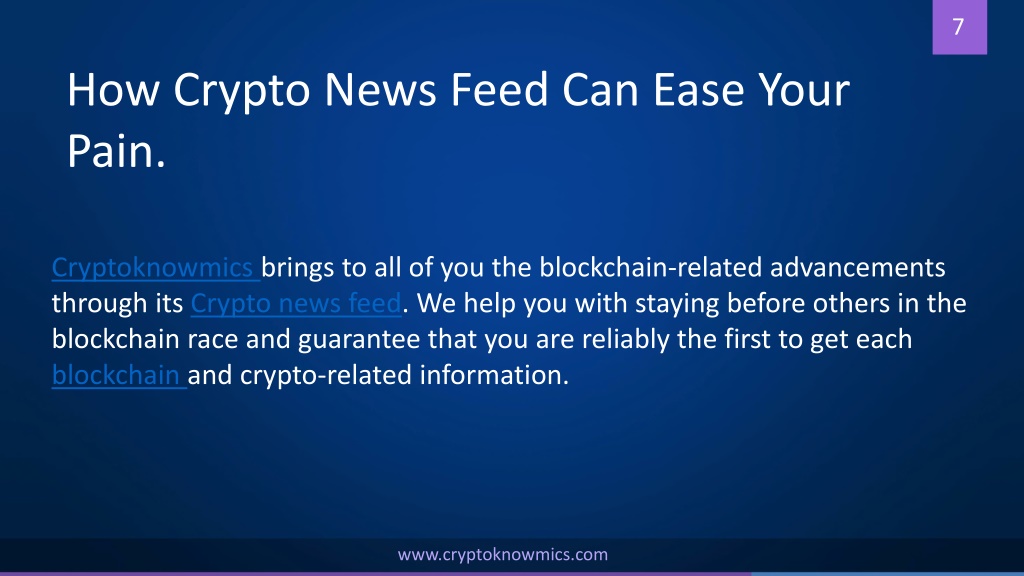 7

How Crypto News Feed Can Ease Your Pain.

Cryptoknowmics brings to all of you the blockchain-related advancements through its Crypto news feed. We help you with staying before others in the blockchain race and guarantee that you are reliably the first to get each blockchain and crypto-related information.

www.cryptoknowmics.com